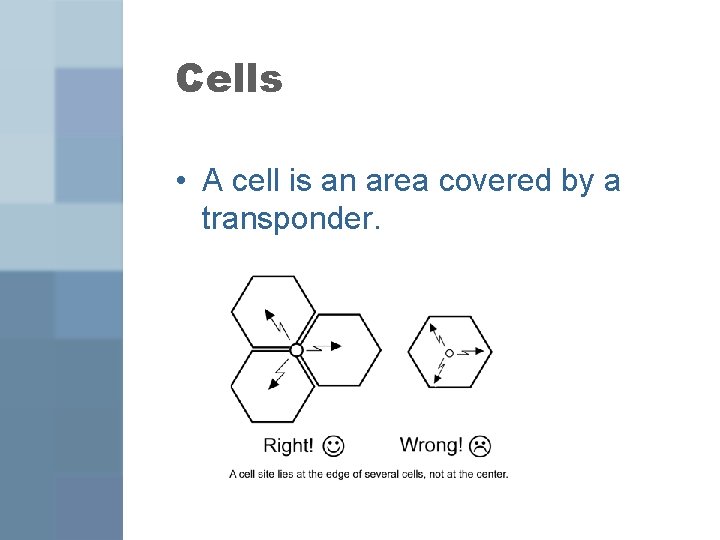 Cells

• A cell is an area covered by a transponder.

Right! ☺ Wrong! ☹

A cell site lies at the edge of several cells, not at the center.